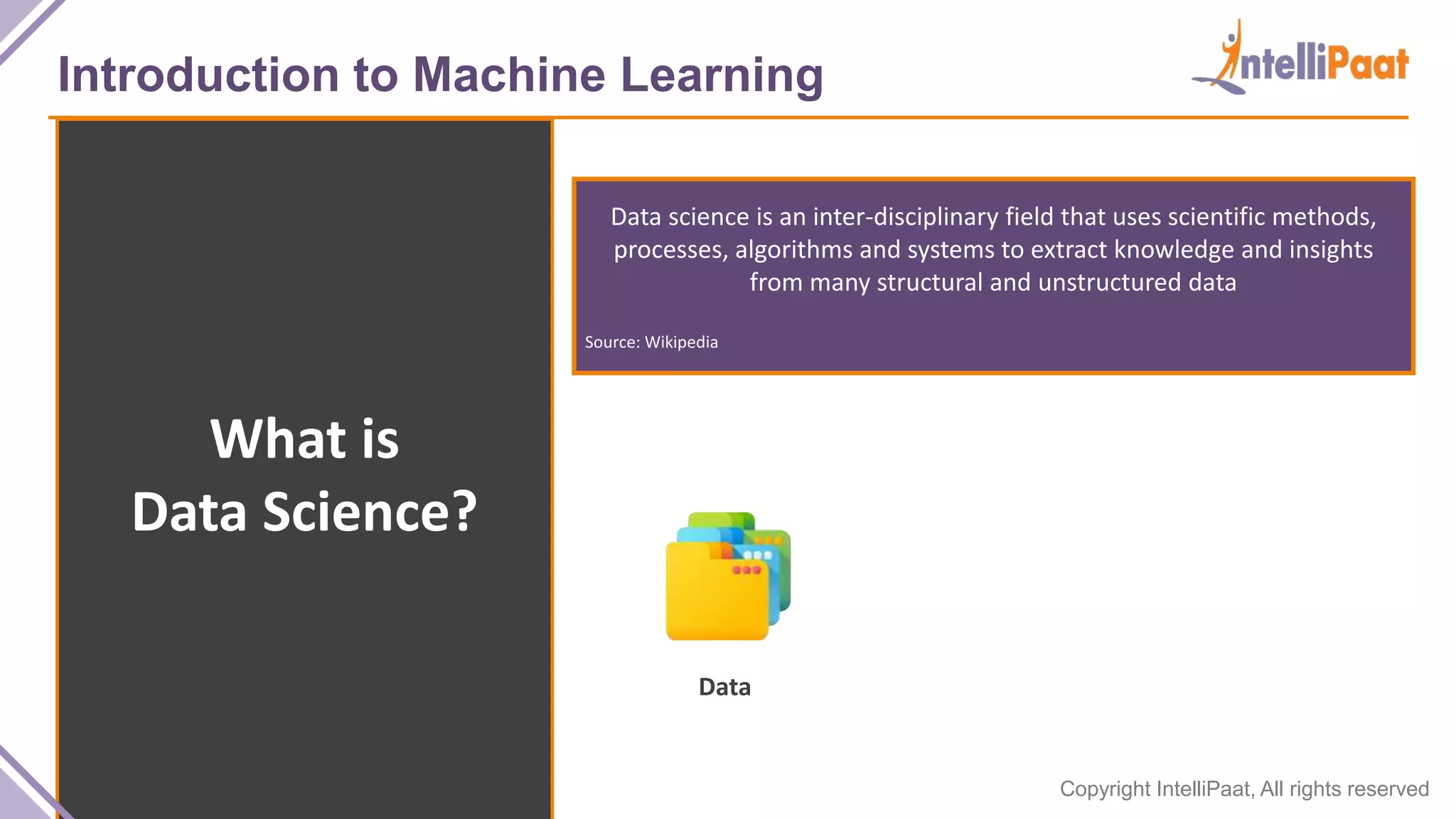 Introduction to Machine Learning

IntelliPaat

What is Data Science?

Data science is an inter-disciplinary field that uses scientific methods, processes, algorithms and systems to extract knowledge and insights from many structural and unstructured data

Source: Wikipedia

Data

Copyright IntelliPaat, All rights reserved